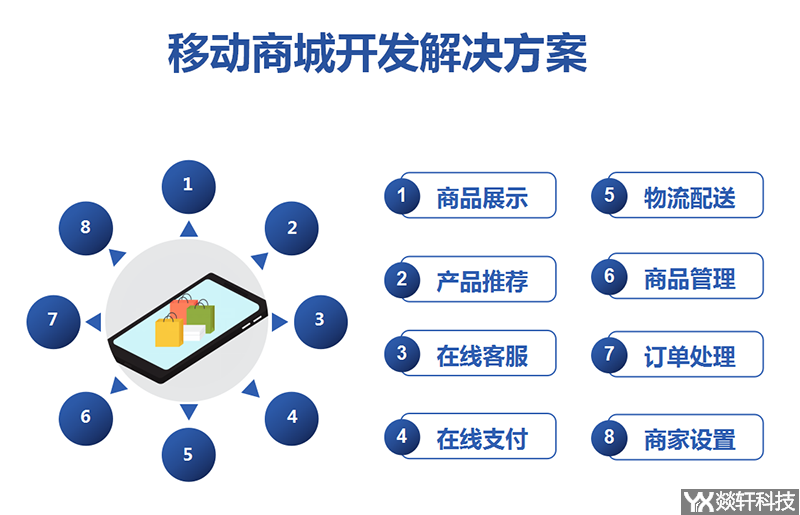 移动商城开发解决方案

1
2
3
4
5
6
7
8

1 商品展示
2 产品推荐
3 在线客服
4 在线支付
5 物流配送
6 商品管理
7 订单处理
8 商家设置

YX 燚轩科技